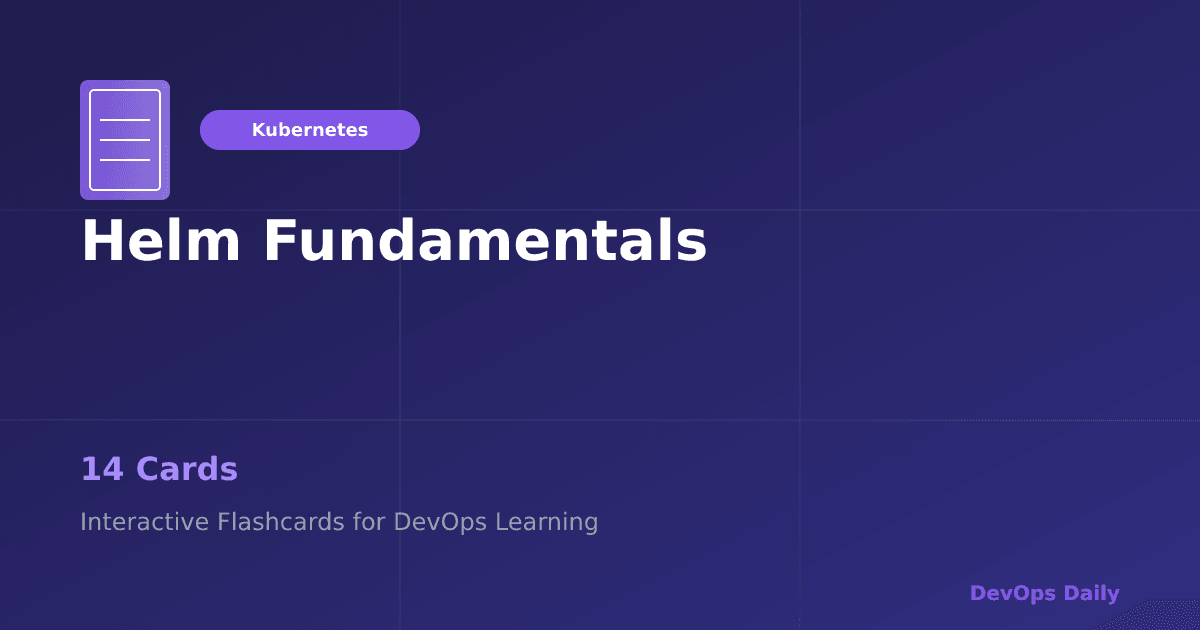 Kubernetes

Helm Fundamentals

14 Cards

Interactive Flashcards for DevOps Learning

DevOps Daily